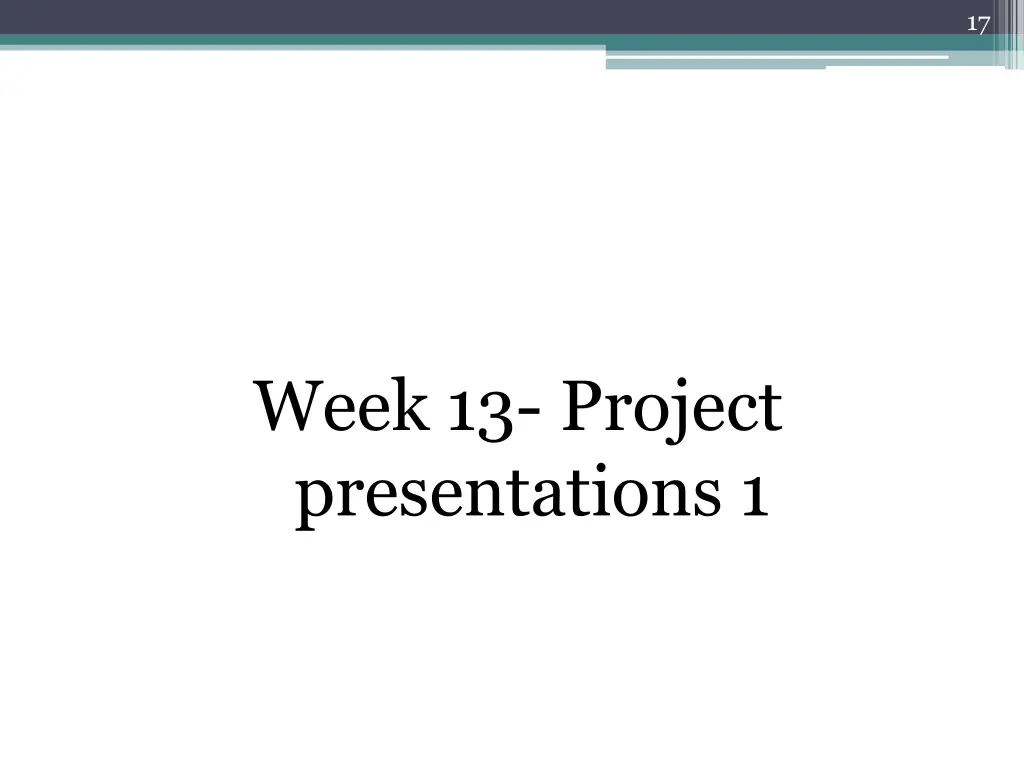 17

Week 13- Project presentations 1